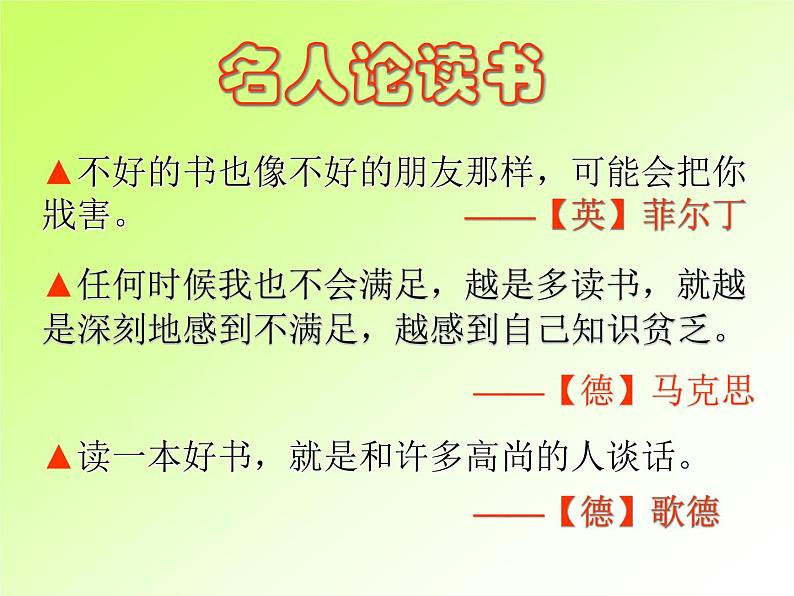 名人论读书

▲不好的书也像不好的朋友那样，可能会把你戕害。

——【英】菲尔丁

▲任何时候我也不会满足，越是多读书，就越是深刻地感到不满足，越感到自己知识贫乏。

——【德】马克思

▲读一本好书，就是和许多高尚的人谈话。

——【德】歌德